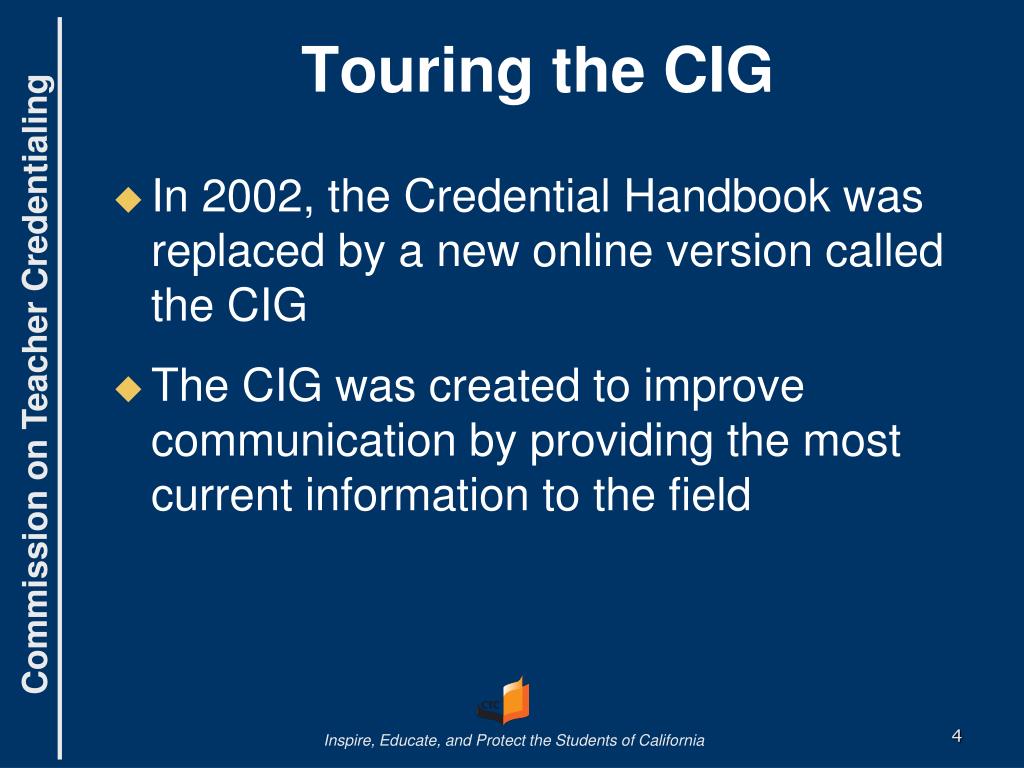 Commission on Teacher Credentialing

Touring the CIG

In 2002, the Credential Handbook was replaced by a new online version called the CIG

The CIG was created to improve communication by providing the most current information to the field

CTC

Inspire, Educate, and Protect the Students of California

4